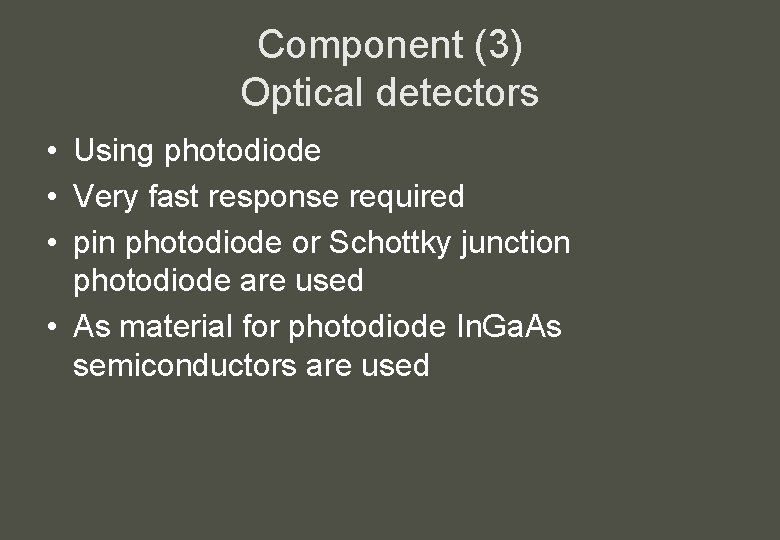 Component (3)
Optical detectors

• Using photodiode
• Very fast response required
• pin photodiode or Schottky junction photodiode are used
• As material for photodiode InGaAs semiconductors are used